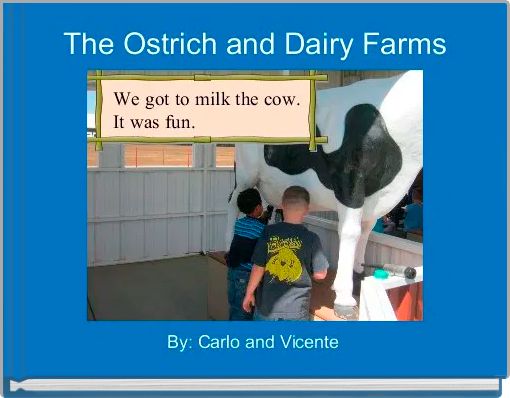 The Ostrich and Dairy Farms

We got to milk the cow. It was fun.

By: Carlo and Vicente